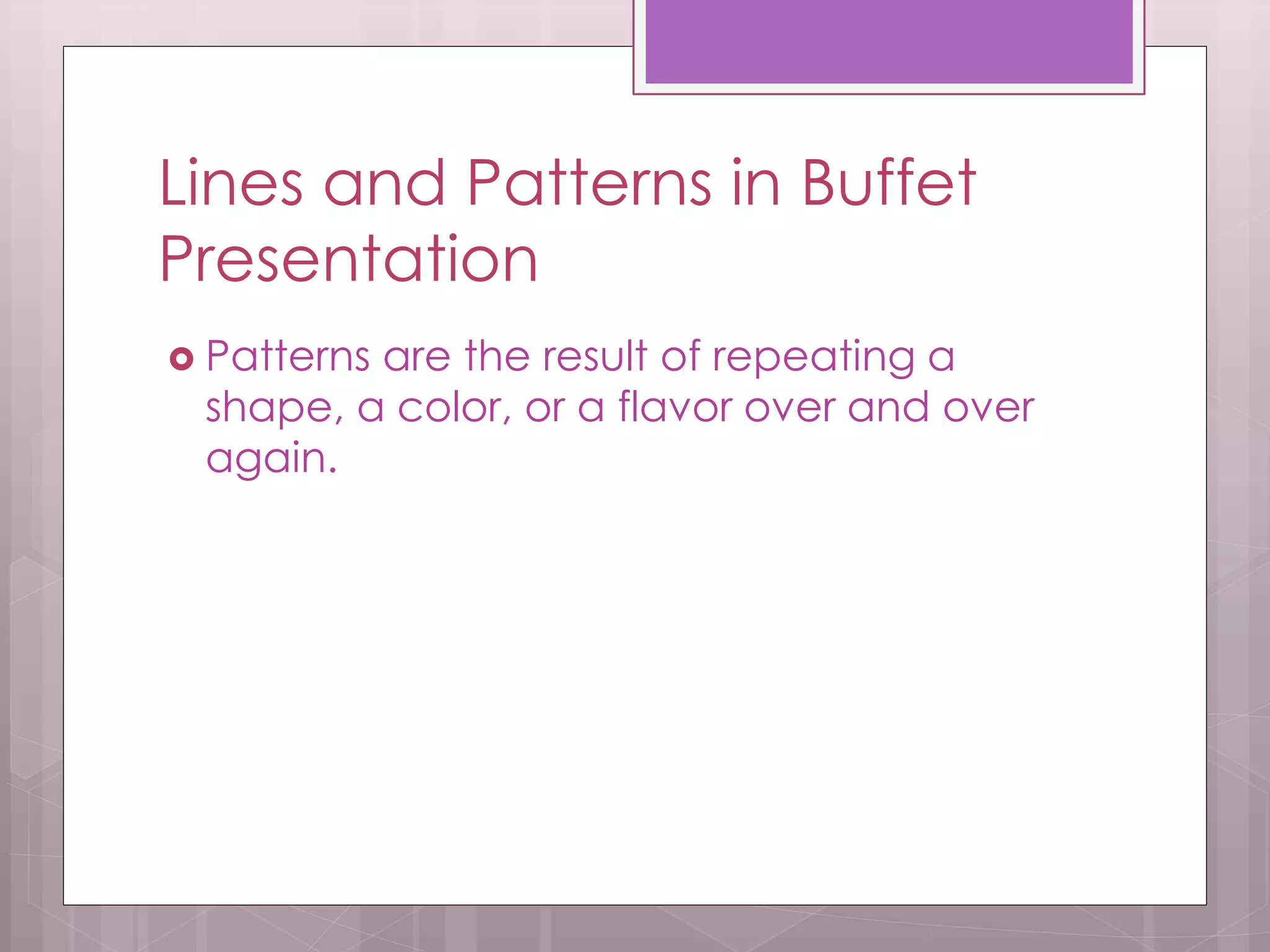 Lines and Patterns in Buffet Presentation

Patterns are the result of repeating a shape, a color, or a flavor over and over again.